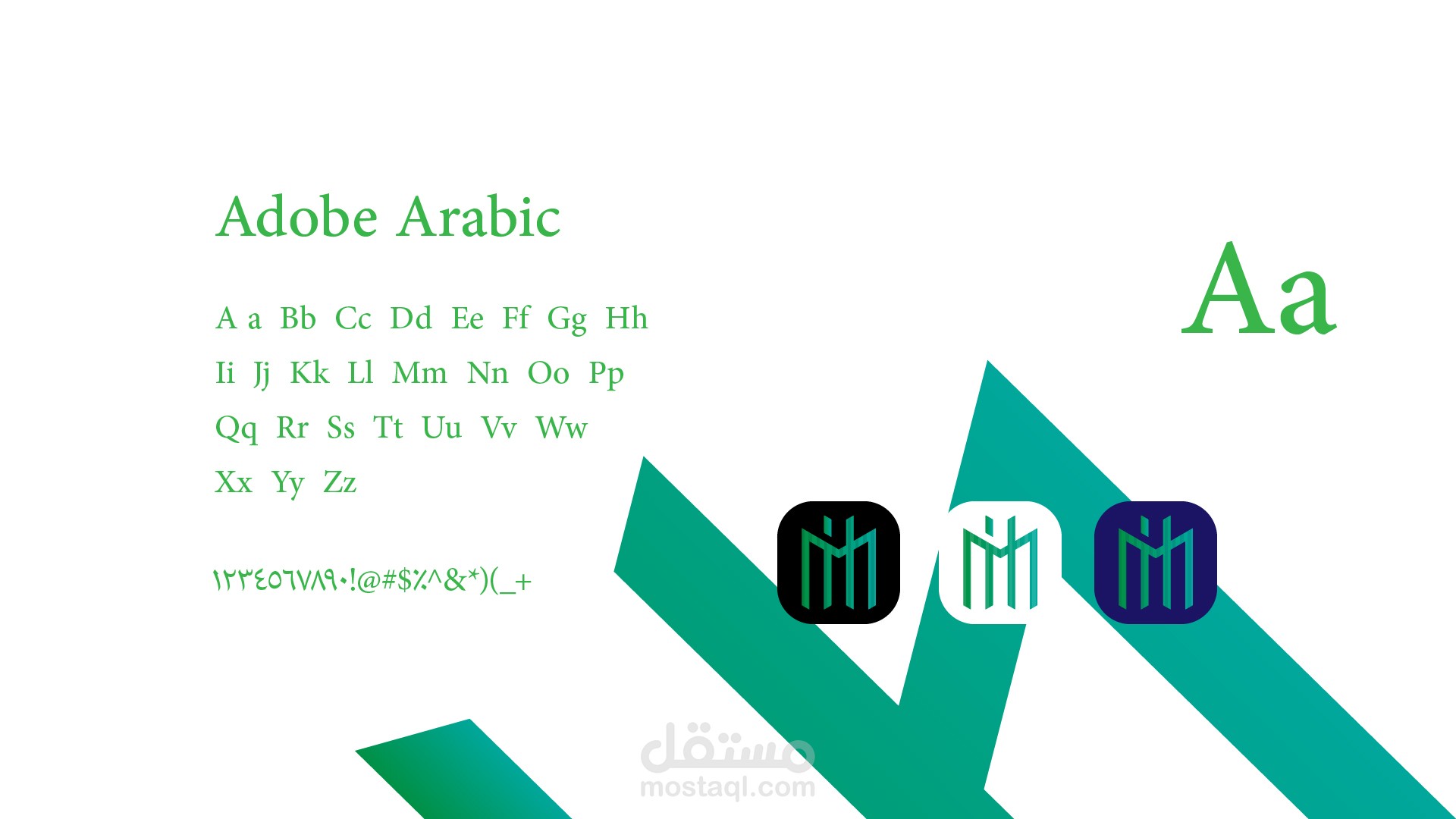 Adobe Arabic

A a Bb Cc Dd Ee Ff Gg Hh
Ii Jj Kk Ll Mm Nn Oo Pp
Qq Rr Ss Tt Uu Vv Ww
Xx Yy Zz

١٢٣٤٥٦٧٨٩٠!@#$٪^&*)(_+

Aa

مستقل
mostaql.com